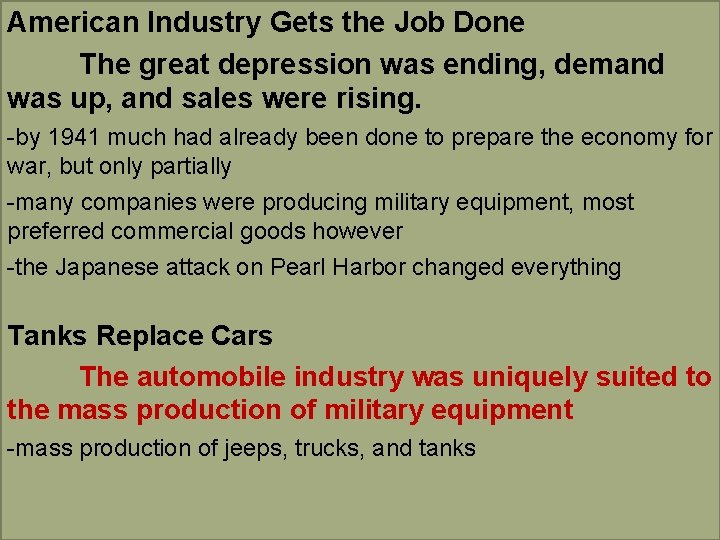 American Industry Gets the Job Done

The great depression was ending, demand was up, and sales were rising.

-by 1941 much had already been done to prepare the economy for war, but only partially

-many companies were producing military equipment, most preferred commercial goods however

-the Japanese attack on Pearl Harbor changed everything

Tanks Replace Cars

The automobile industry was uniquely suited to the mass production of military equipment

-mass production of jeeps, trucks, and tanks